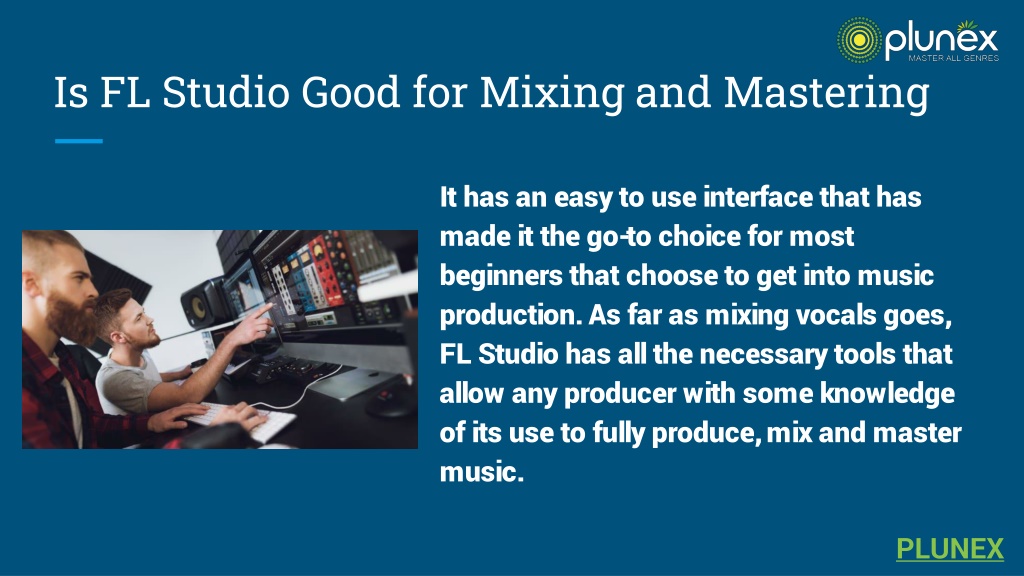 plunex
MASTER ALL GENRES

Is FL Studio Good for Mixing and Mastering

It has an easy to use interface that has made it the go-to choice for most beginners that choose to get into music production. As far as mixing vocals goes, FL Studio has all the necessary tools that allow any producer with some knowledge of its use to fully produce, mix and master music.

PLUNEX